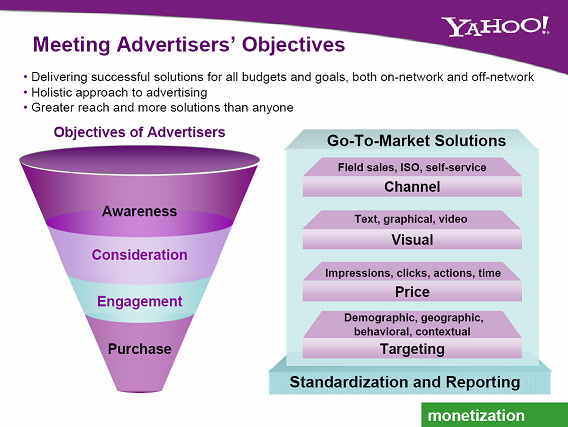 YAHOO!

Meeting Advertisers' Objectives

• Delivering successful solutions for all budgets and goals, both on-network and off-network
• Holistic approach to advertising
• Greater reach and more solutions than anyone

Objectives of Advertisers

Awareness

Consideration

Engagement

Purchase

Go-To-Market Solutions

Field sales, ISO, self-service

Channel

Text, graphical, video

Visual

Impressions, clicks, actions, time

Price

Demographic, geographic, behavioral, contextual

Targeting

Standardization and Reporting

monetization